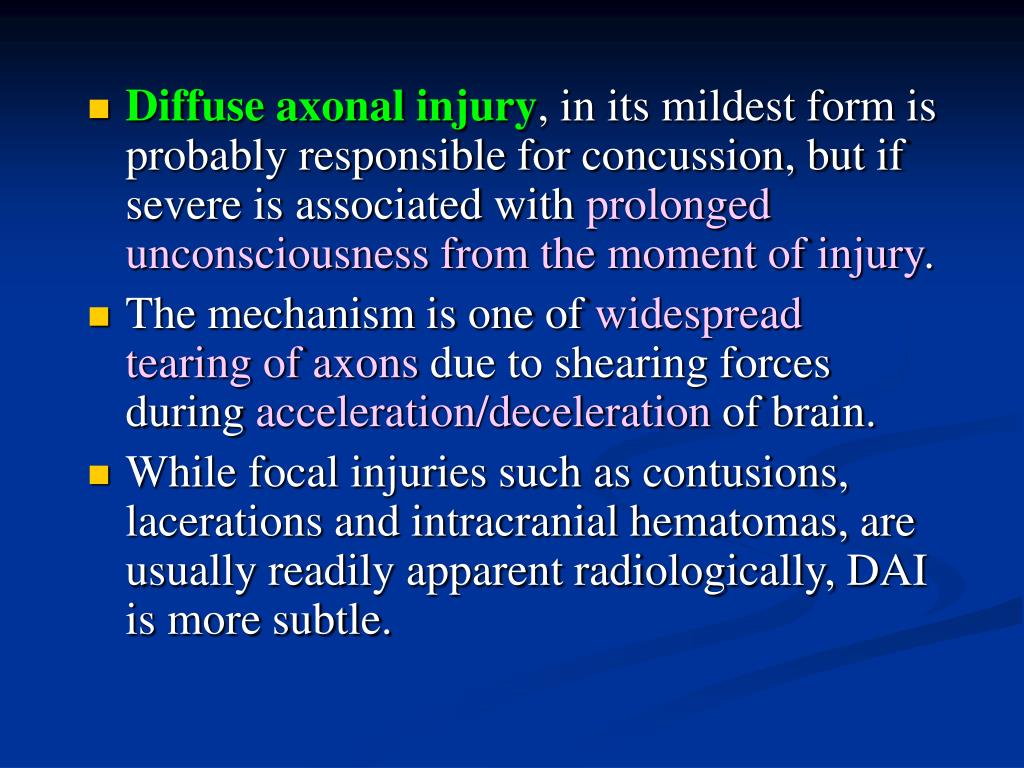 Diffuse axonal injury, in its mildest form is probably responsible for concussion, but if severe is associated with prolonged unconsciousness from the moment of injury.

The mechanism is one of widespread tearing of axons due to shearing forces during acceleration/deceleration of brain.

While focal injuries such as contusions, lacerations and intracranial hematomas, are usually readily apparent radiologically, DAI is more subtle.